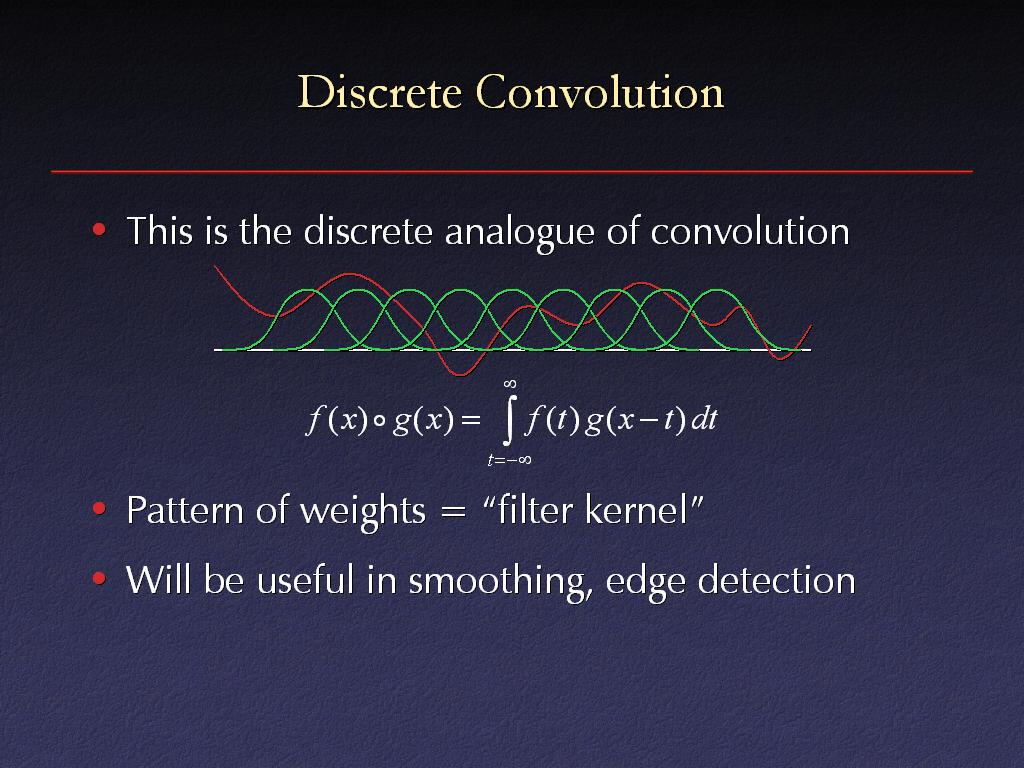 Discrete Convolution

• This is the discrete analogue of convolution

$f(x) \circ g(x) = \int_{t=-\infty}^{\infty} f(t)\, g(x-t)\, dt$

• Pattern of weights = “filter kernel”

• Will be useful in smoothing, edge detection